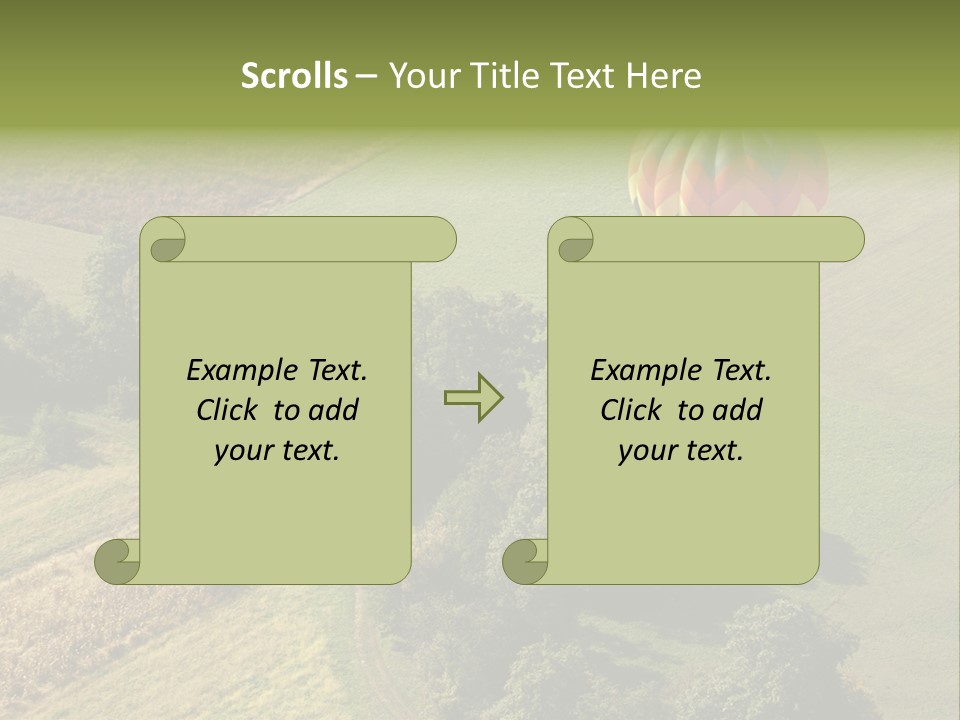 Scrolls – Your Title Text Here

Example Text. Click to add your text.

Example Text. Click to add your text.